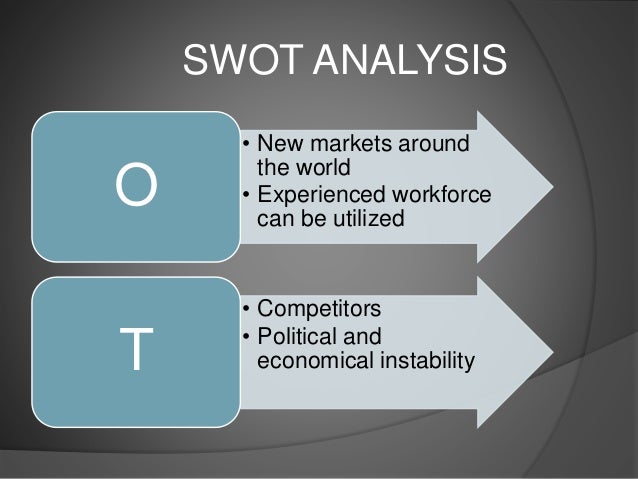 SWOT ANALYSIS

O

• New markets around the world
• Experienced workforce can be utilized

T

• Competitors
• Political and economical instability